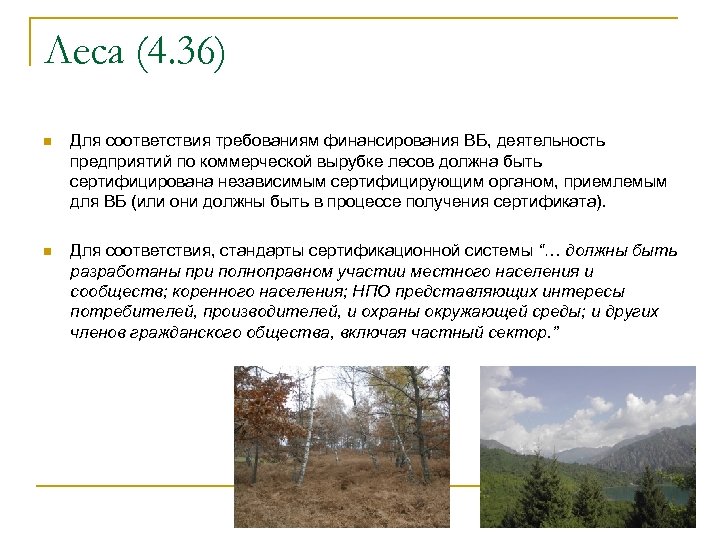 Леса (4.36)

Для соответствия требованиям финансирования ВБ, деятельность предприятий по коммерческой вырубке лесов должна быть сертифицирована независимым сертифицирующим органом, приемлемым для ВБ (или они должны быть в процессе получения сертификата).

Для соответствия, стандарты сертификационной системы “… должны быть разработаны при полноправном участии местного населения и сообществ; коренного населения; НПО представляющих интересы потребителей, производителей, и охраны окружающей среды; и других членов гражданского общества, включая частный сектор.”